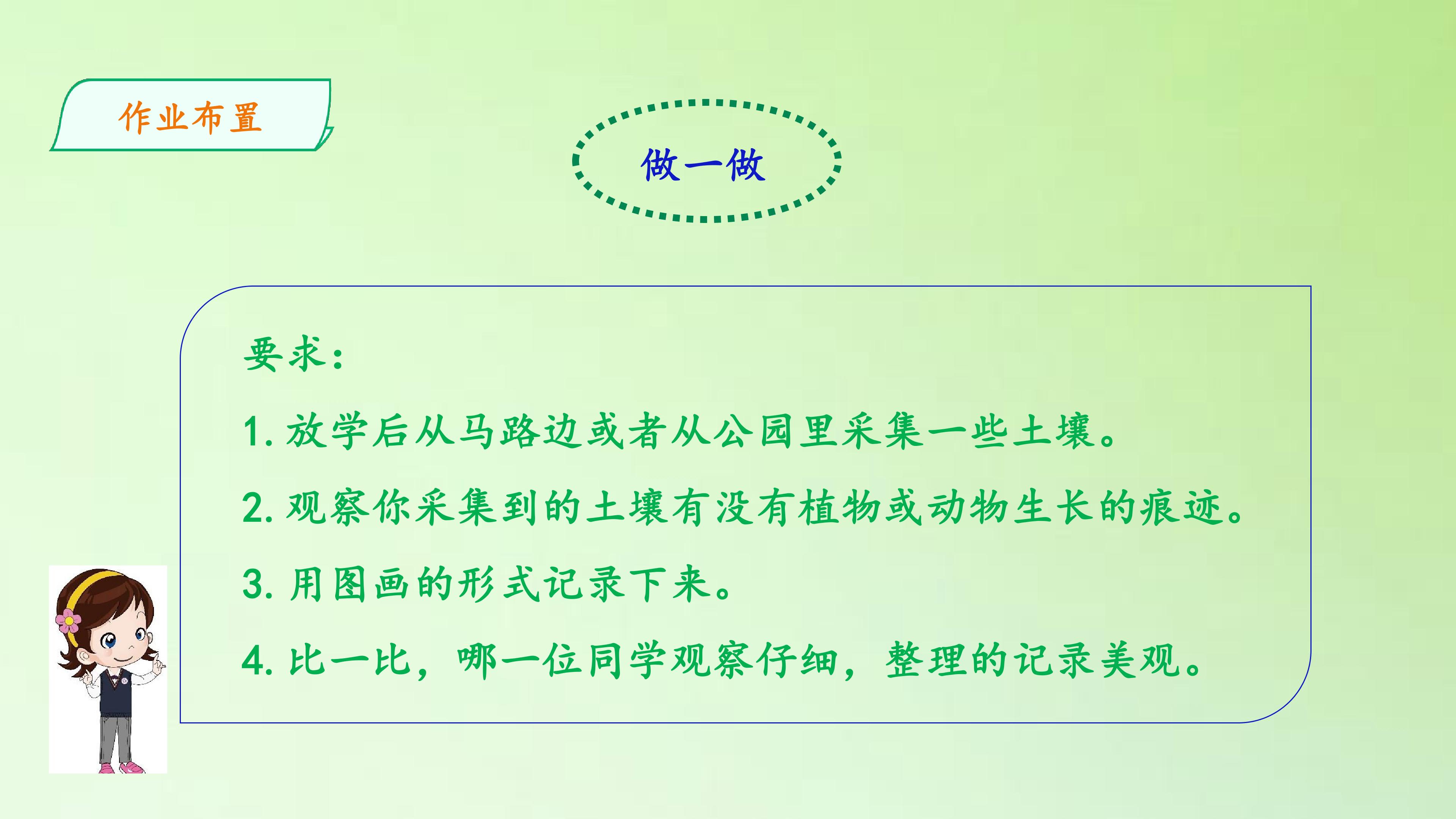 作业布置

做一做

要求：

1.放学后从马路边或者从公园里采集一些土壤。

2.观察你采集到的土壤有没有植物或动物生长的痕迹。

3.用图画的形式记录下来。

4.比一比，哪一位同学观察仔细，整理的记录美观。